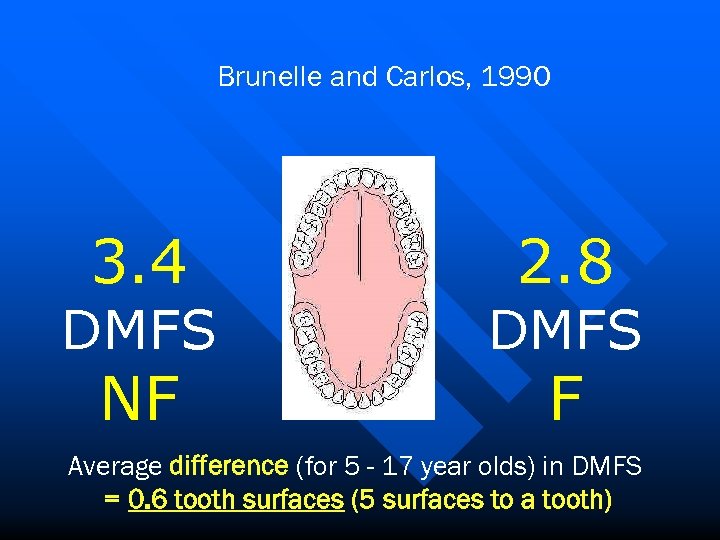 Brunelle and Carlos, 1990

3.4
DMFS
NF

2.8
DMFS
F

Average difference (for 5 - 17 year olds) in DMFS
= 0.6 tooth surfaces (5 surfaces to a tooth)